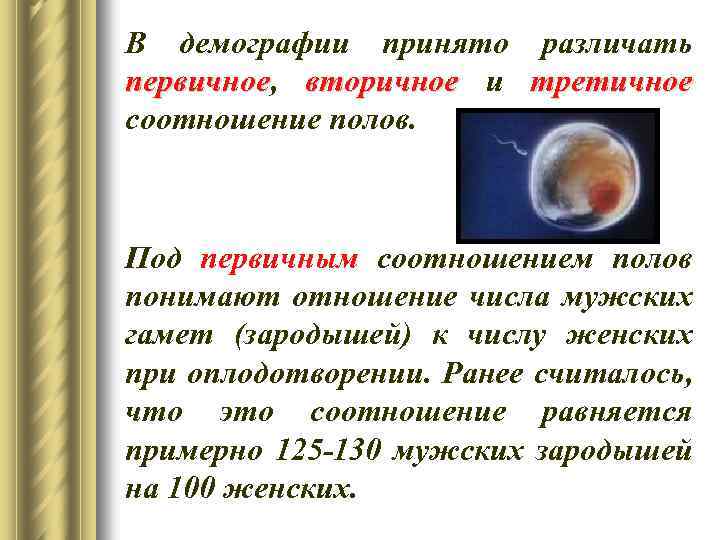 В демографии принято различать первичное, вторичное и третичное соотношение полов.

Под первичным соотношением полов понимают отношение числа мужских гамет (зародышей) к числу женских при оплодотворении. Ранее считалось, что это соотношение равняется примерно 125-130 мужских зародышей на 100 женских.